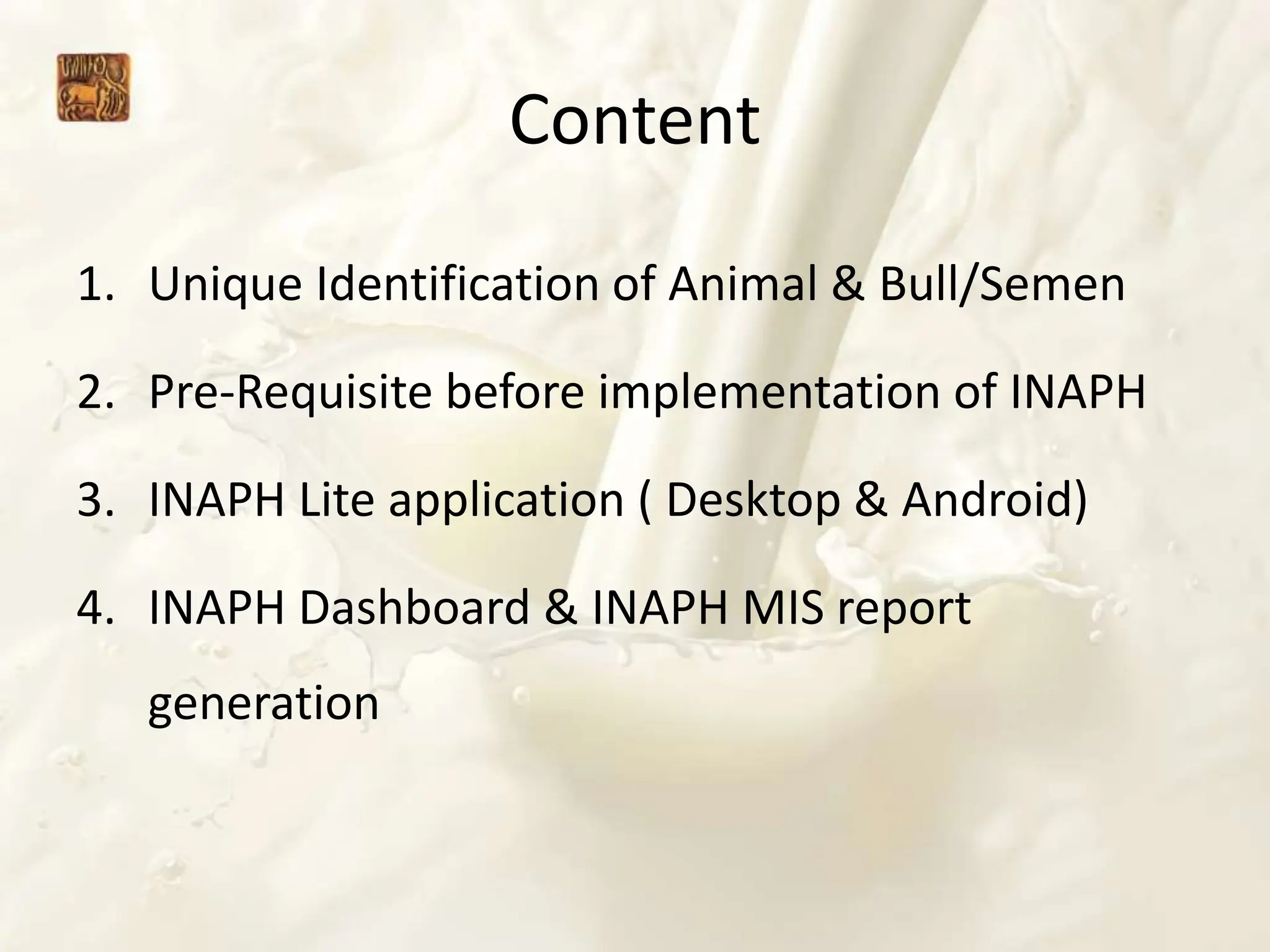 Content

1. Unique Identification of Animal & Bull/Semen

2. Pre-Requisite before implementation of INAPH

3. INAPH Lite application ( Desktop & Android)

4. INAPH Dashboard & INAPH MIS report generation